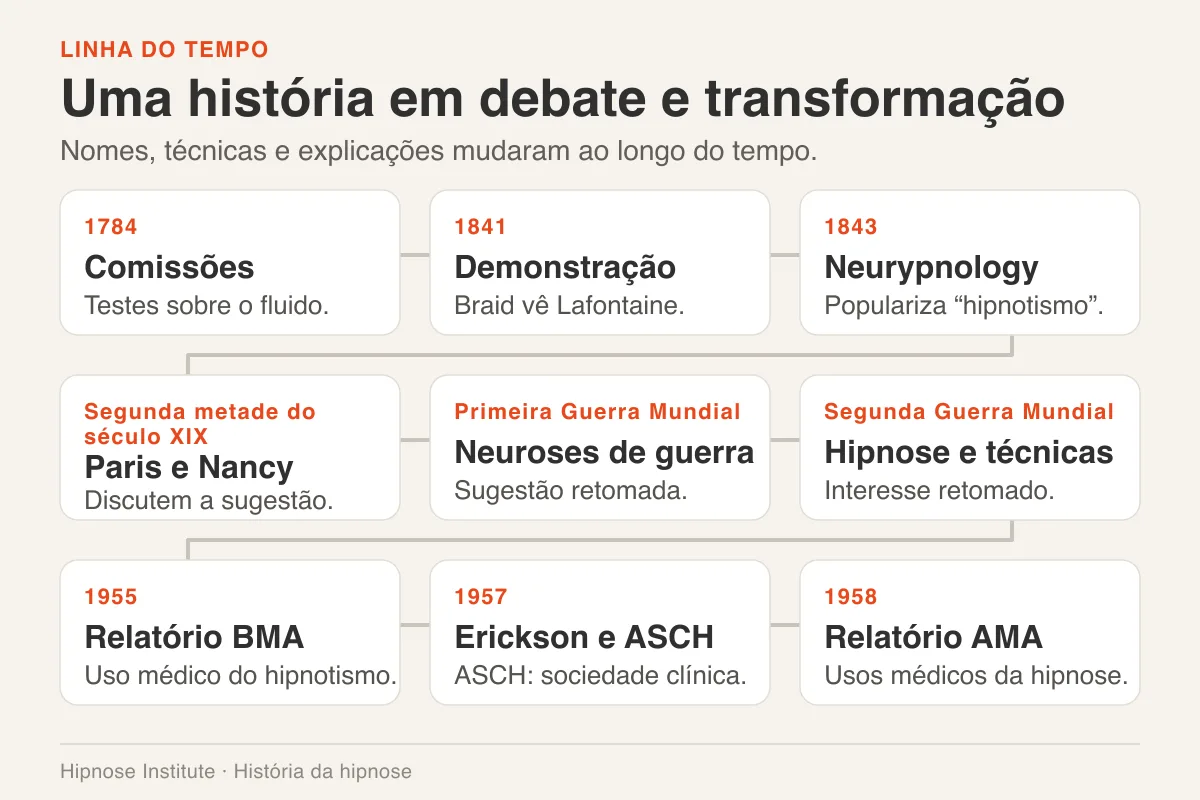 LINHA DO TEMPO

Uma história em debate e transformação

Nomes, técnicas e explicações mudaram ao longo do tempo.

1784
Comissões
Testes sobre o fluido.

1841
Demonstração
Braid vê Lafontaine.

1843
Neurypnology
Populariza “hipnotismo”.

Segunda metade do século XIX
Paris e Nancy
Discutem a sugestão.

Primeira Guerra Mundial
Neuroses de guerra
Sugestão retomada.

Segunda Guerra Mundial
Hipnose e técnicas
Interesse retomado.

1955
Relatório BMA
Uso médico do hipnotismo.

1957
Erickson e ASCH
ASCH: sociedade clínica.

1958
Relatório AMA
Usos médicos da hipnose.

Hipnose Institute · História da hipnose